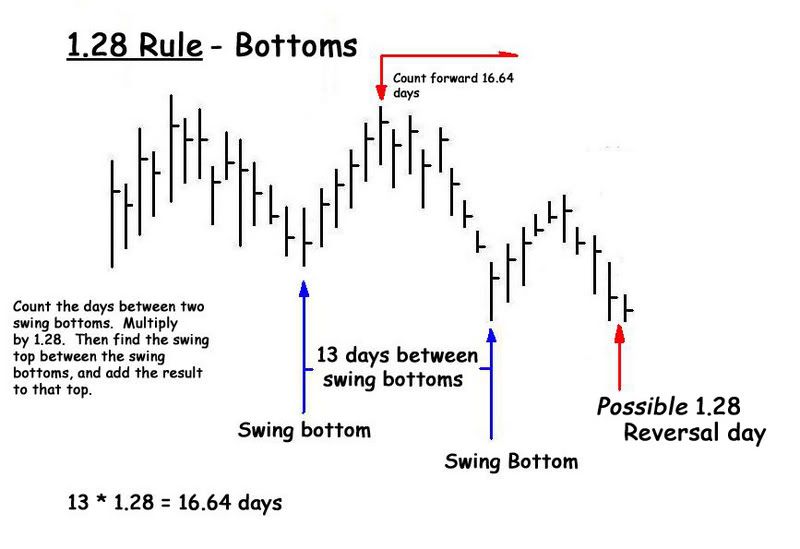 1.28 Rule - Bottoms

Count forward 16.64 days

Count the days between two swing bottoms. Multiply by 1.28. Then find the swing top between the swing bottoms, and add the result to that top.

13 days between swing bottoms

Swing bottom

Swing Bottom

Possible 1.28 Reversal day

13 * 1.28 = 16.64 days